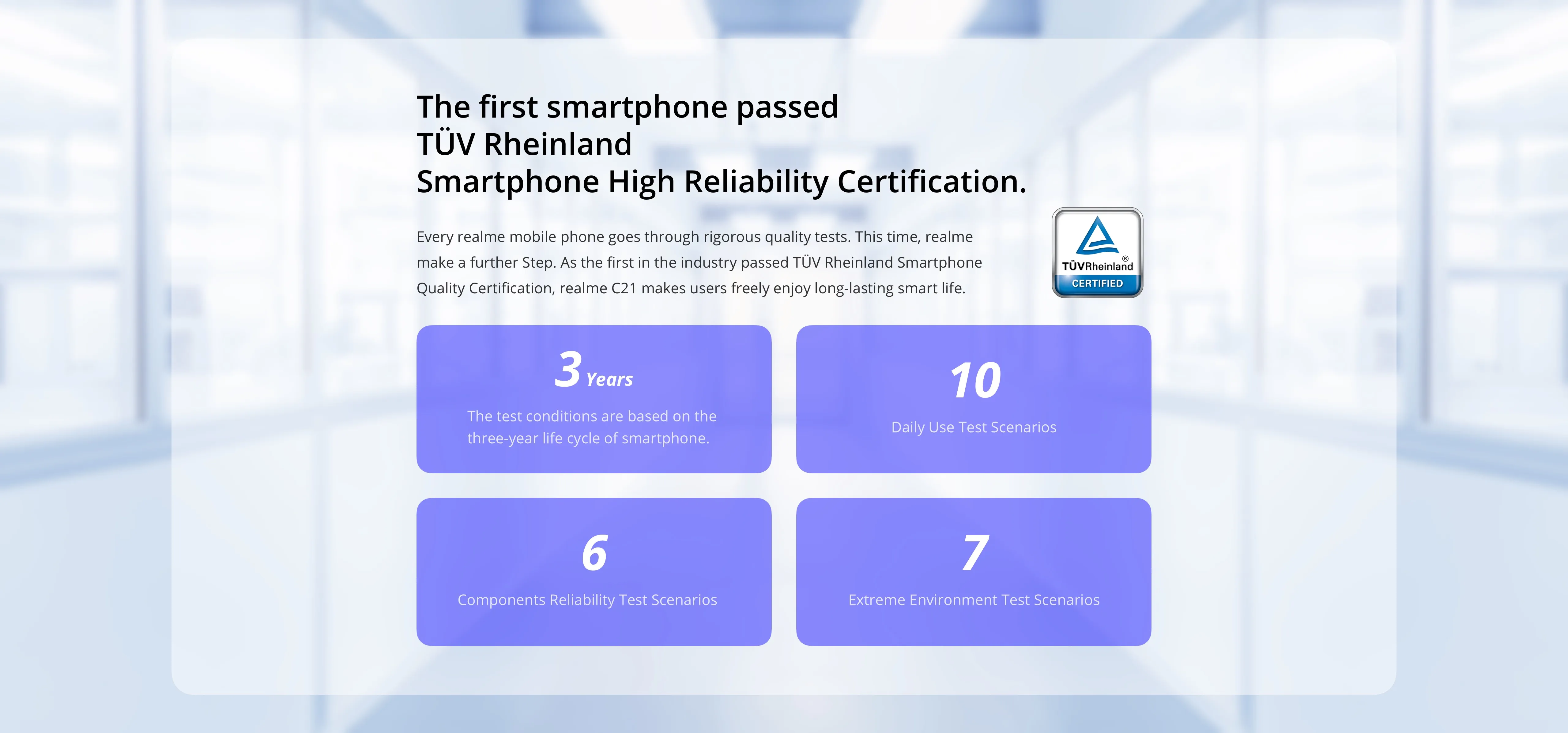 The first smartphone passed
TÜV Rheinland
Smartphone High Reliability Certification.

Every realme mobile phone goes through rigorous quality tests. This time, realme make a further Step. As the first in the industry passed TÜV Rheinland Smartphone Quality Certification, realme C21 makes users freely enjoy long-lasting smart life.

TÜVRheinland®
CERTIFIED

3 Years
The test conditions are based on the three-year life cycle of smartphone.

10
Daily Use Test Scenarios

6
Components Reliability Test Scenarios

7
Extreme Environment Test Scenarios